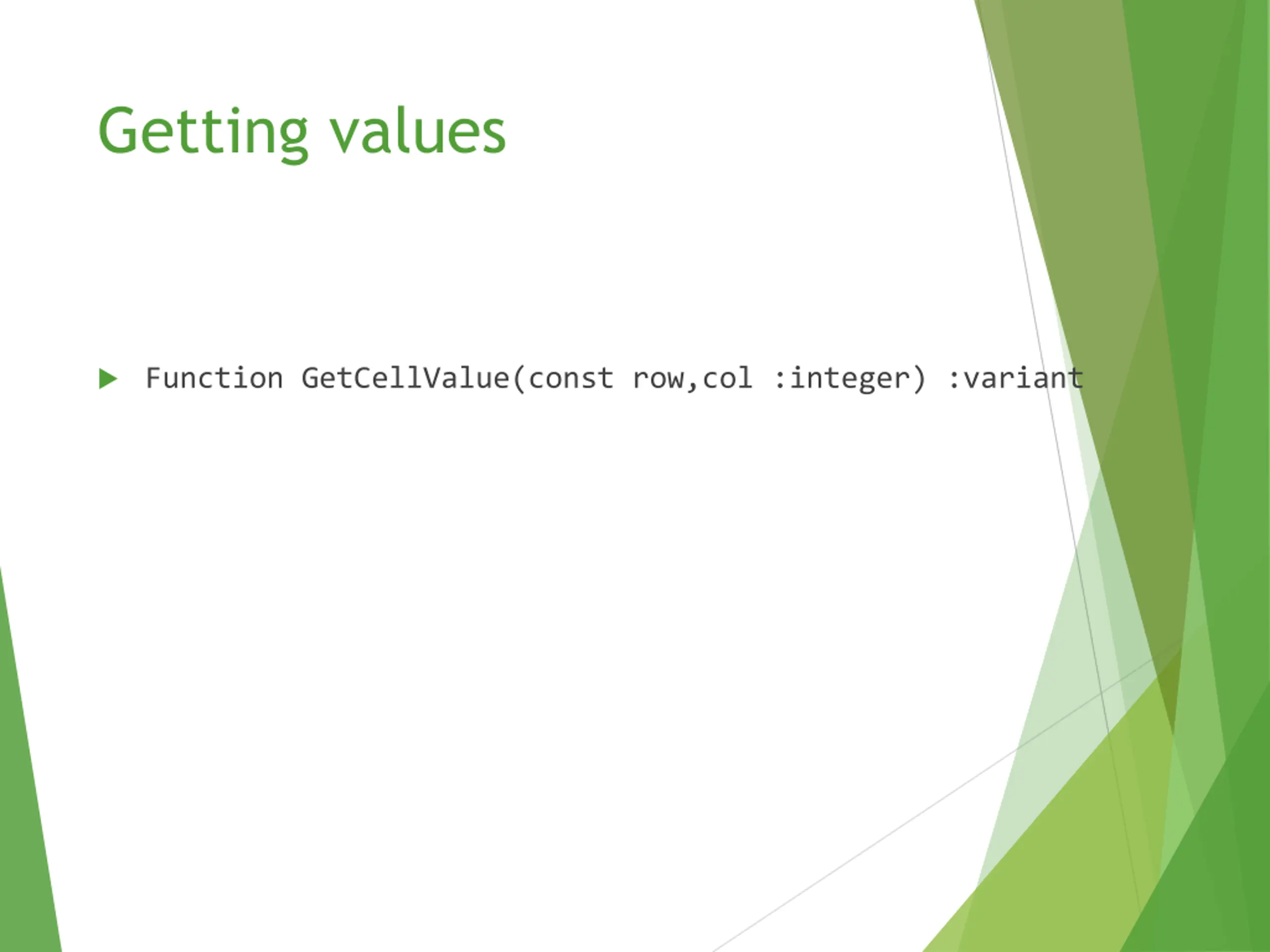 Getting values

Function GetCellValue(const row,col :integer) :variant